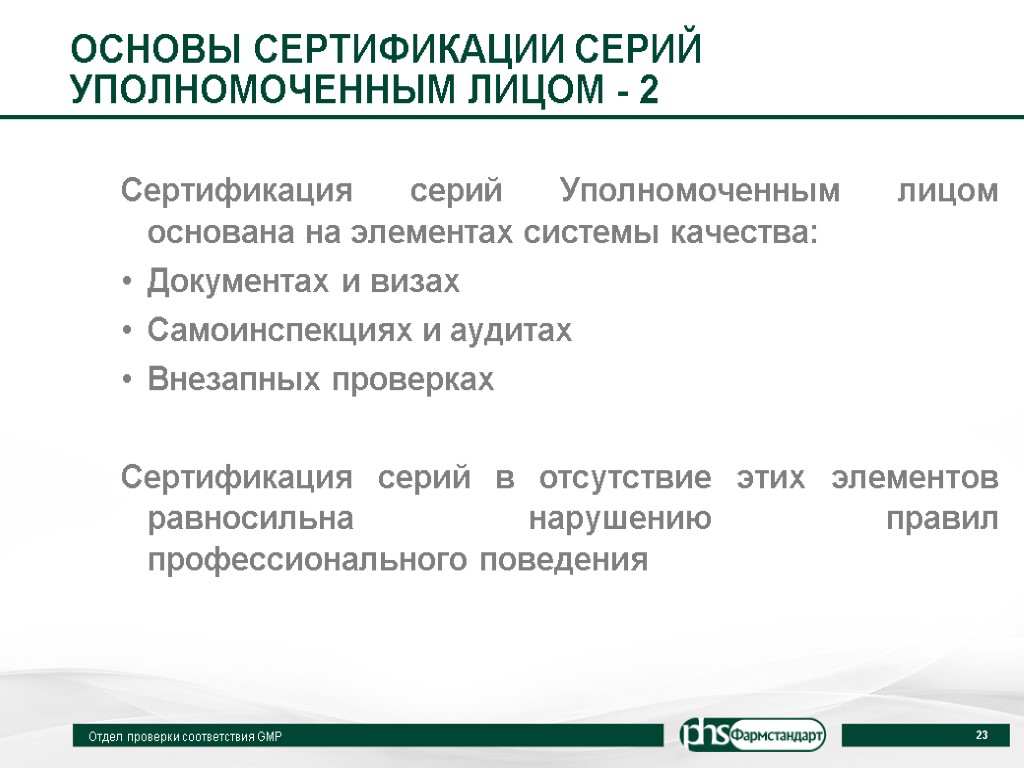 ОСНОВЫ СЕРТИФИКАЦИИ СЕРИЙ УПОЛНОМОЧЕННЫМ ЛИЦОМ - 2

Сертификация серий Уполномоченным лицом основана на элементах системы качества:

• Документах и визах
• Самоинспекциях и аудитах
• Внезапных проверках

Сертификация серий в отсутствие этих элементов равносильна нарушению правил профессионального поведения

Отдел проверки соответствия GMP

phs Фармстандарт

23